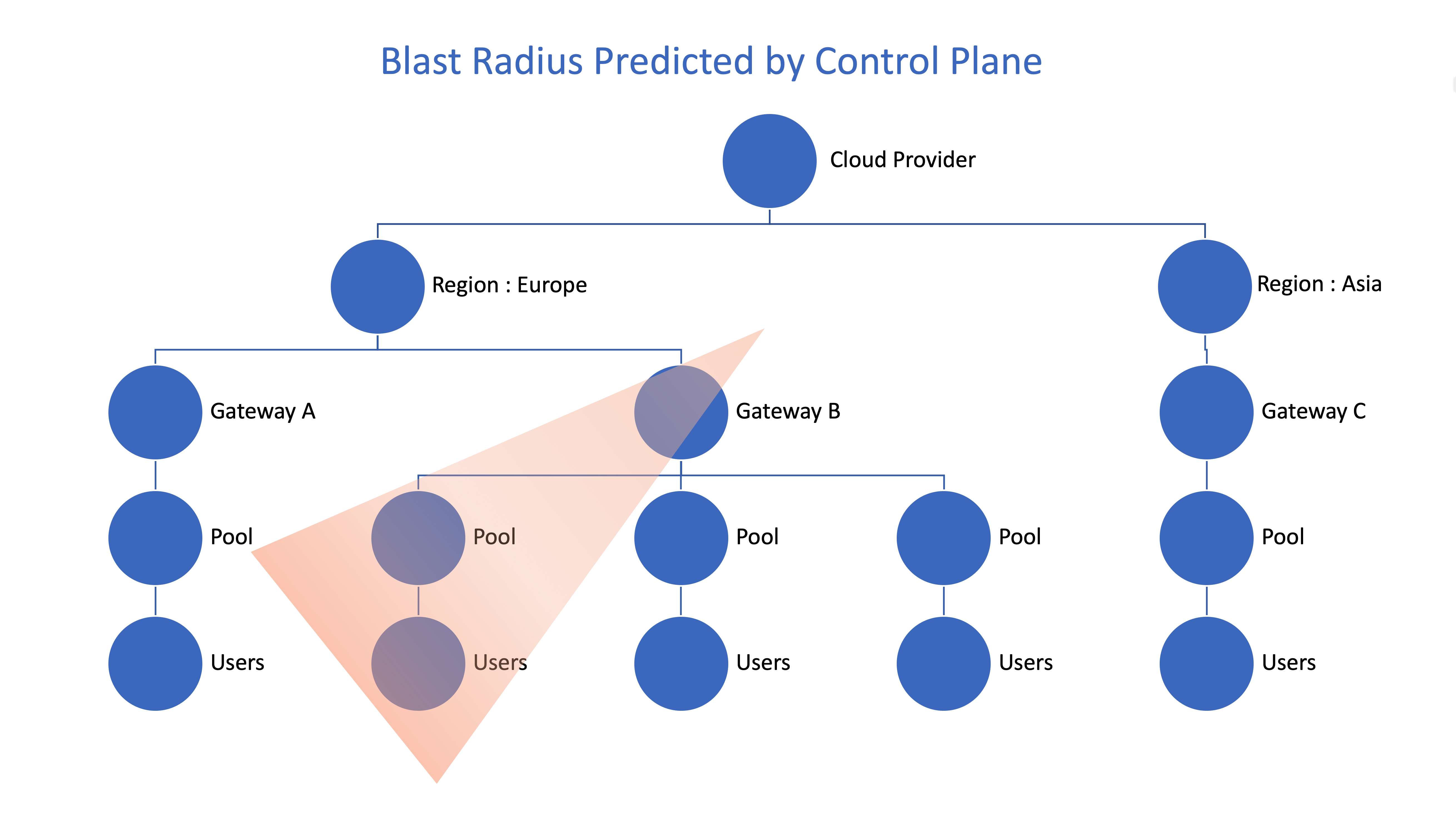 Blast Radius Predicted by Control Plane

Cloud Provider

Region : Europe

Region : Asia

Gateway A

Gateway B

Gateway C

Pool

Pool

Pool

Pool

Pool

Users

Users

Users

Users

Users